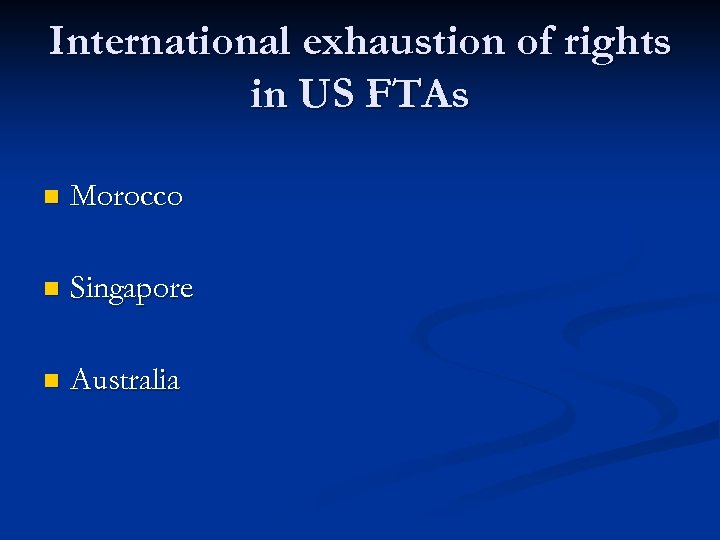 International exhaustion of rights in US FTAs

- Morocco
- Singapore
- Australia